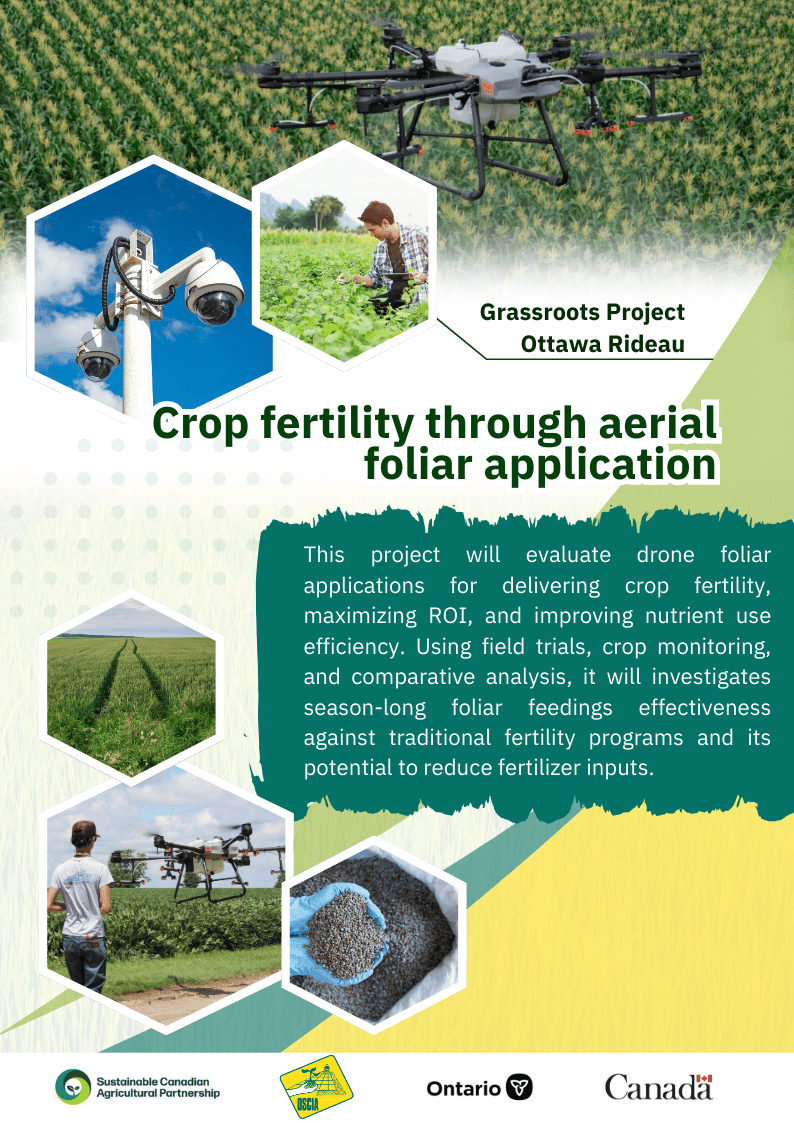 Grassroots Project
Ottawa Rideau

Crop fertility through aerial foliar application

This project will evaluate drone foliar applications for delivering crop fertility, maximizing ROI, and improving nutrient use efficiency. Using field trials, crop monitoring, and comparative analysis, it will investigates season-long foliar feedings effectiveness against traditional fertility programs and its potential to reduce fertilizer inputs.

Sustainable Canadian Agricultural Partnership

OSCIA

Ontario

Canada